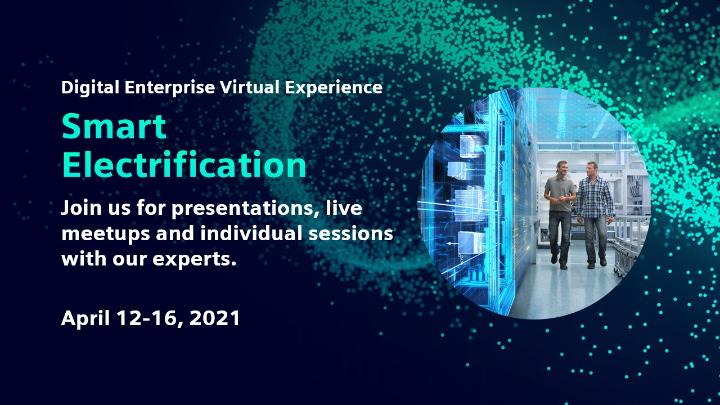 Digital Enterprise Virtual Experience

Smart Electrification

Join us for presentations, live meetups and individual sessions with our experts.

April 12-16, 2021